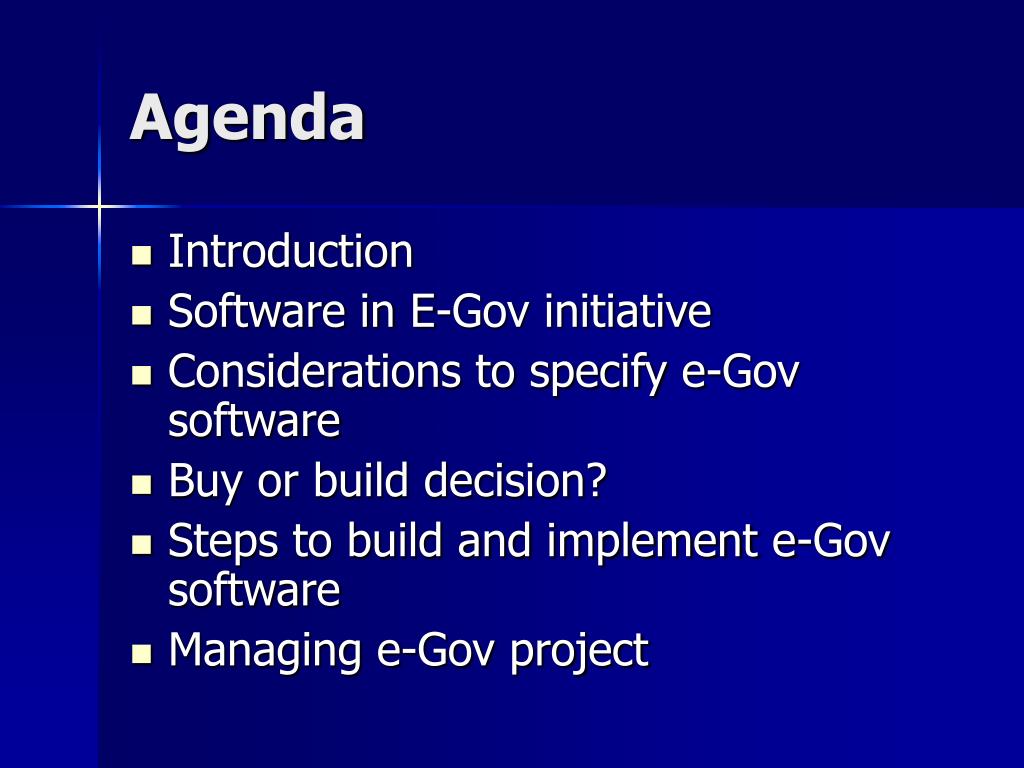 Agenda

- Introduction
- Software in E-Gov initiative
- Considerations to specify e-Gov software
- Buy or build decision?
- Steps to build and implement e-Gov software
- Managing e-Gov project